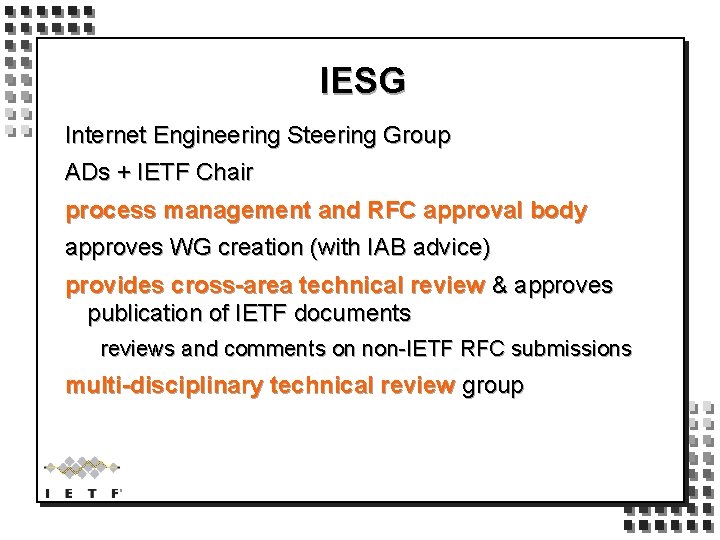 IESG

Internet Engineering Steering Group

ADs + IETF Chair

process management and RFC approval body

approves WG creation (with IAB advice)

provides cross-area technical review & approves publication of IETF documents

reviews and comments on non-IETF RFC submissions

multi-disciplinary technical review group

I E T F